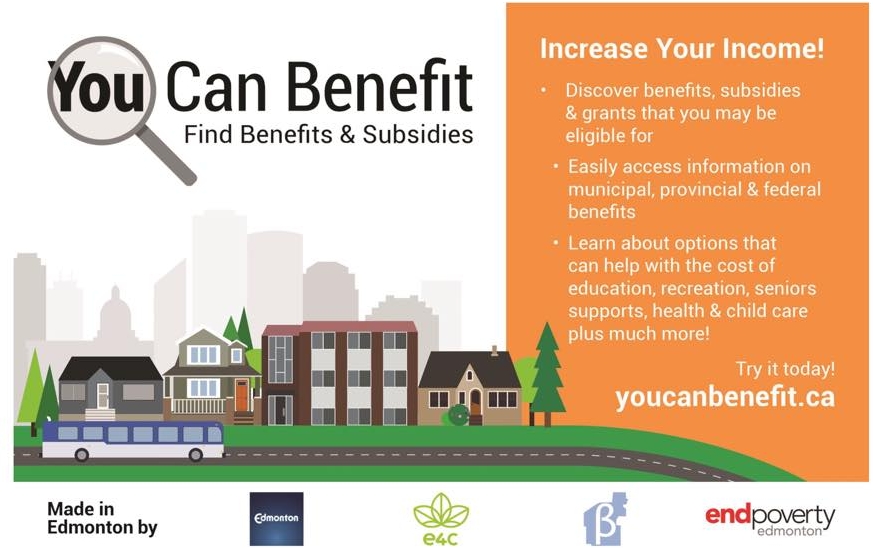 You Can Benefit
Find Benefits & Subsidies

Increase Your Income!

• Discover benefits, subsidies & grants that you may be eligible for

• Easily access information on municipal, provincial & federal benefits

• Learn about options that can help with the cost of education, recreation, seniors supports, health & child care plus much more!

Try it today!
youcanbenefit.ca

Made in Edmonton by

Edmonton

e4c

endpoverty edmonton